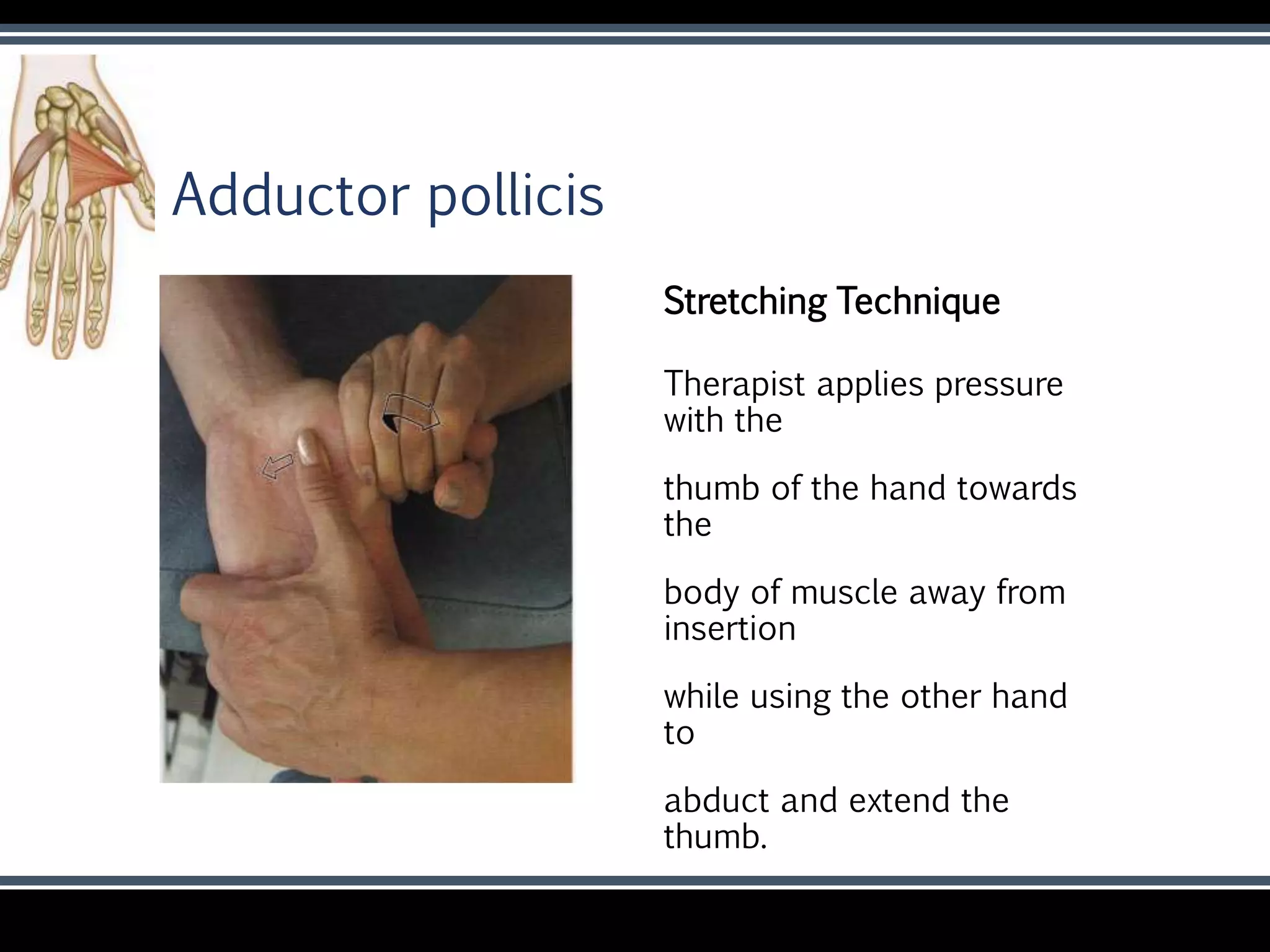 Adductor pollicis

Stretching Technique

Therapist applies pressure with the

thumb of the hand towards the

body of muscle away from insertion

while using the other hand to

abduct and extend the thumb.